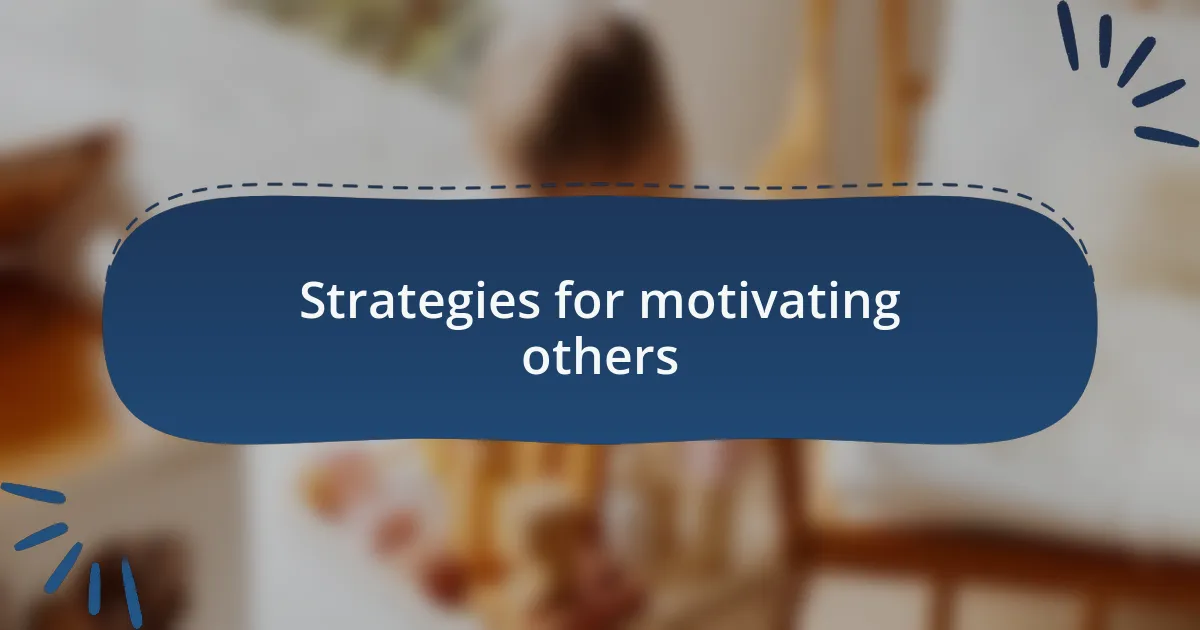 Strategies for motivating others